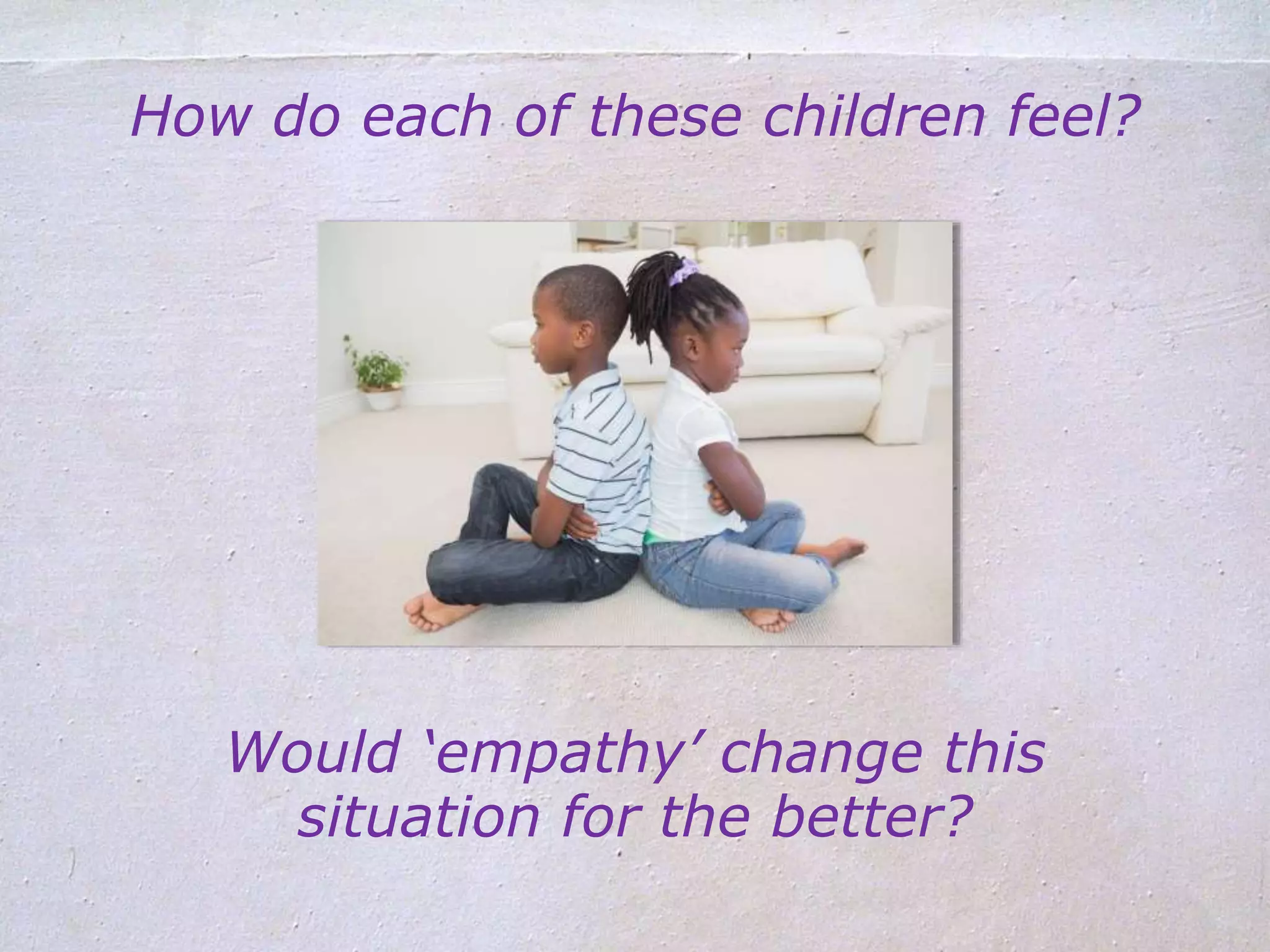 How do each of these children feel?

Would ‘empathy’ change this situation for the better?